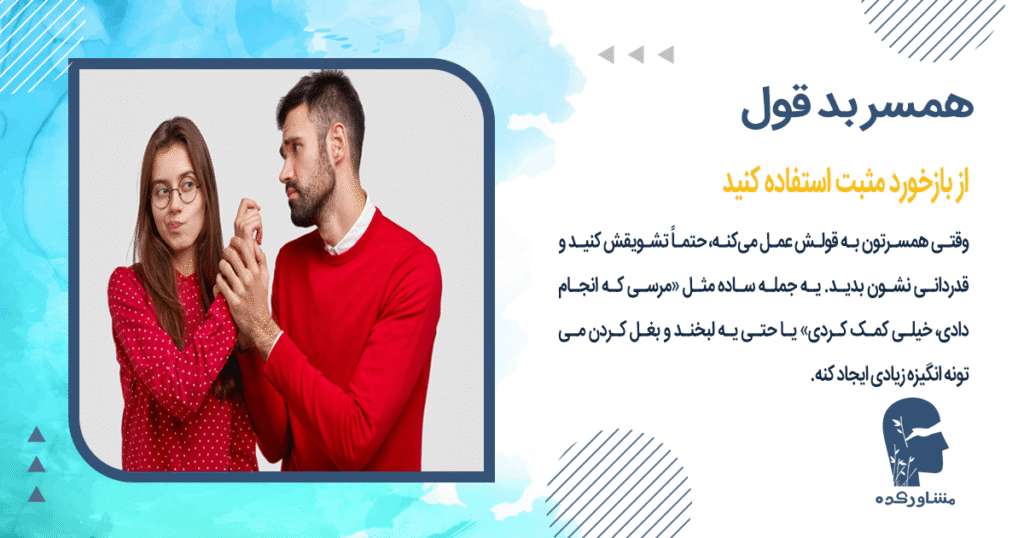 همسر بد قول

از بازخورد مثبت استفاده کنید

وقتی همسرتون به قولش عمل می‌کنه، حتماً تشویقش کنید و قدردانی نشون بدید. یه جمله ساده مثل «مرسی که انجام دادی، خیلی کمک کردی» یا حتی یه لبخند و بغل کردن می تونه انگیزه زیادی ایجاد کنه.

مشاورکده